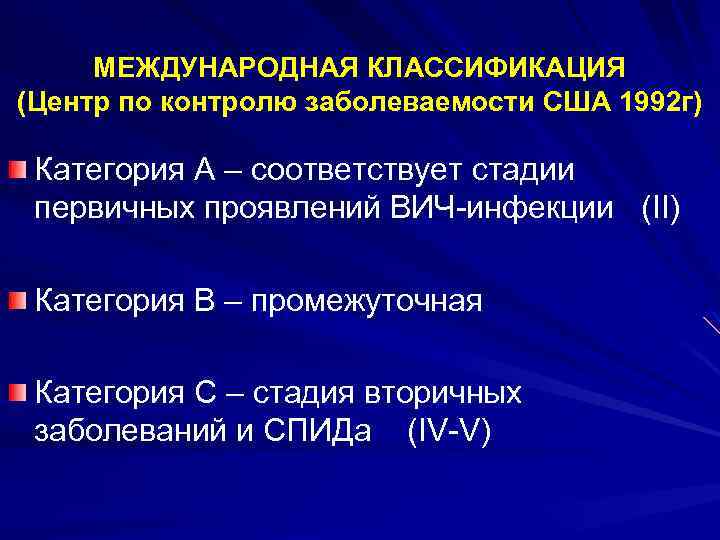 МЕЖДУНАРОДНАЯ КЛАССИФИКАЦИЯ
(Центр по контролю заболеваемости США 1992г)

Категория А – соответствует стадии первичных проявлений ВИЧ-инфекции (II)

Категория В – промежуточная

Категория С – стадия вторичных заболеваний и СПИДа (IV-V)